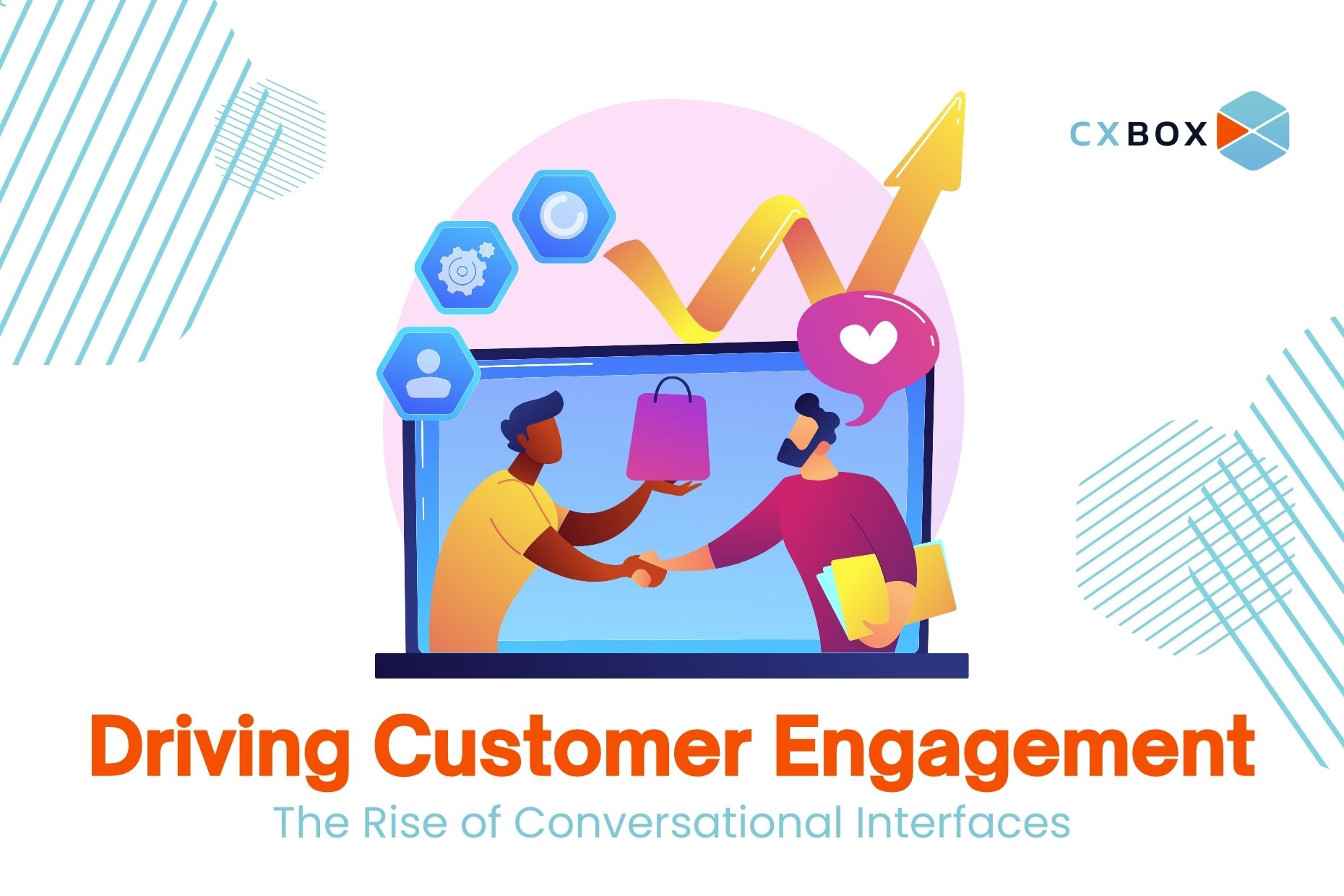 CXBOX

Driving Customer Engagement

The Rise of Conversational Interfaces